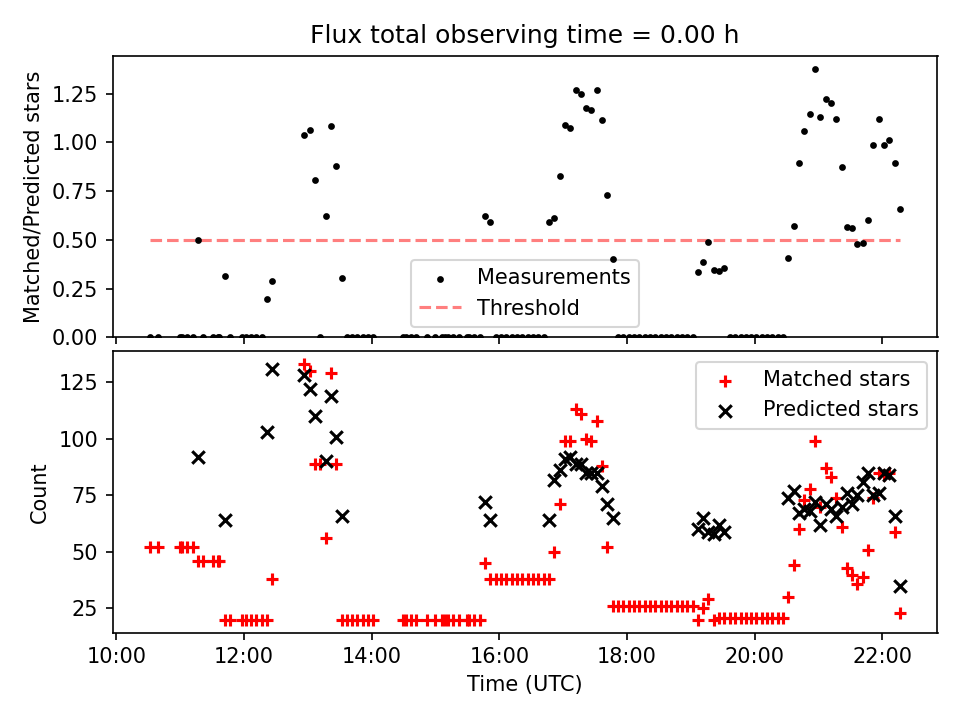 Flux total observing time = 0.00 h

Matched/Predicted stars

1.25
1.00
0.75
0.50
0.25
0.00

Measurements
Threshold

Count

125
100
75
50
25

Matched stars
Predicted stars

10:00
12:00
14:00
16:00
18:00
20:00
22:00

Time (UTC)